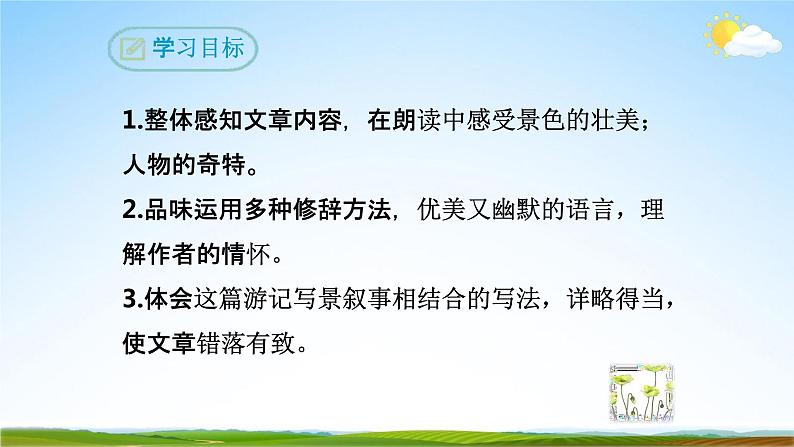 学习目标

1.整体感知文章内容，在朗读中感受景色的壮美；人物的奇特。

2.品味运用多种修辞方法，优美又幽默的语言，理解作者的情怀。

3.体会这篇游记写景叙事相结合的写法，详略得当，使文章错落有致。